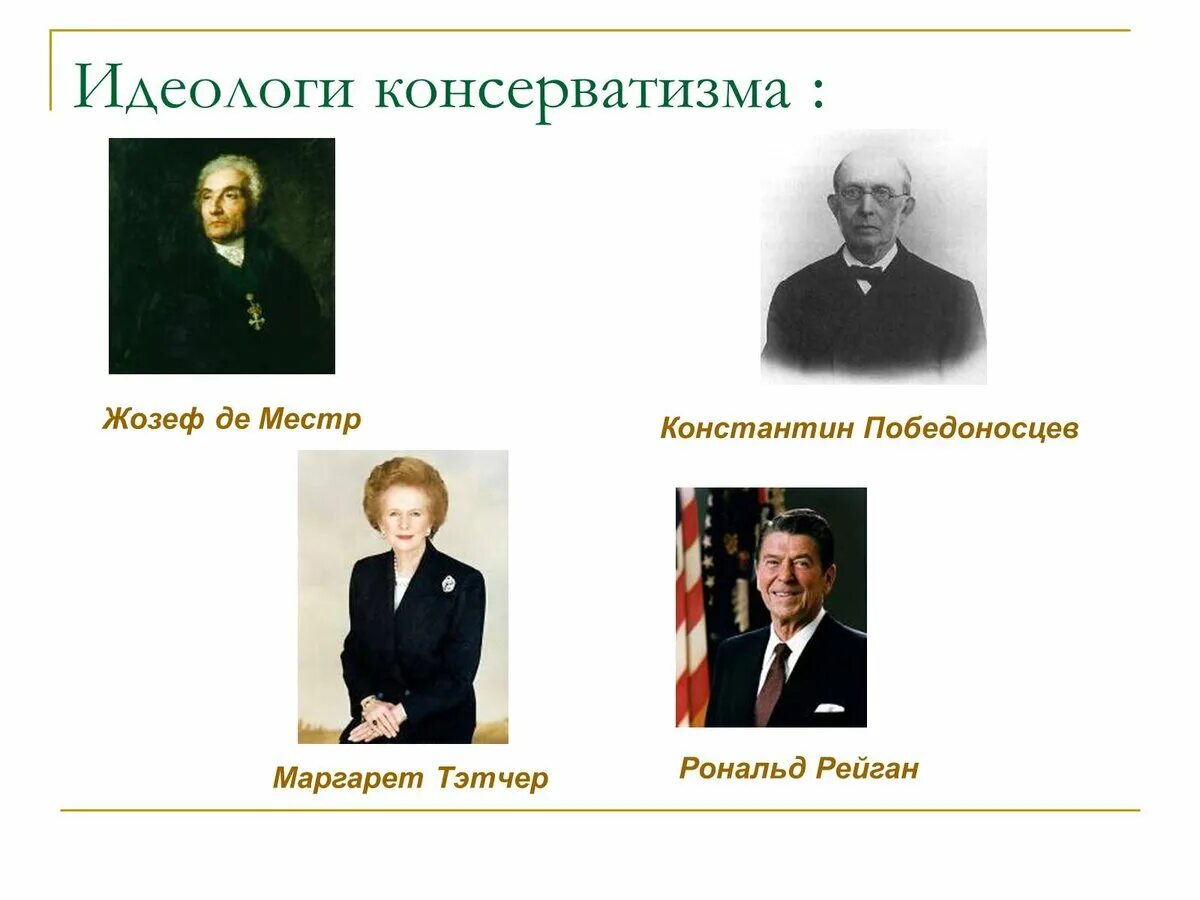 Идеологи консерватизма :

Жозеф де Местр

Константин Победоносцев

Маргарет Тэтчер

Рональд Рейган